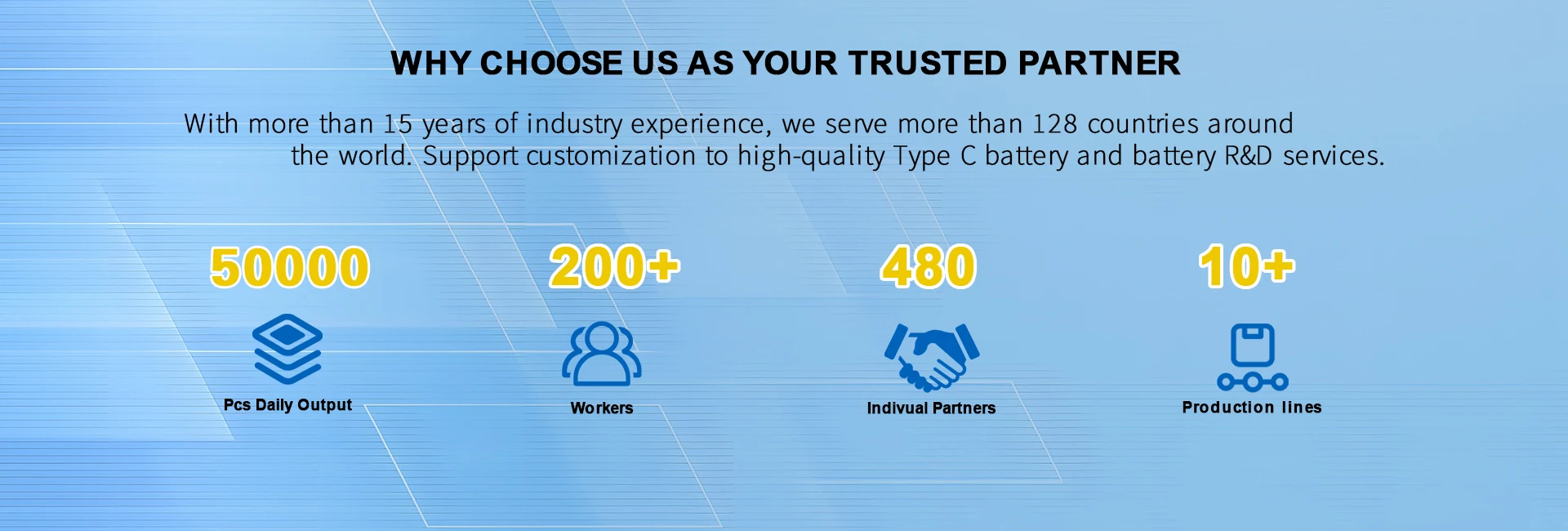 WHY CHOOSE US AS YOUR TRUSTED PARTNER

With more than 15 years of industry experience, we serve more than 128 countries around the world. Support customization to high-quality Type C battery and battery R&D services.

50000
Pcs Daily Output

200+
Workers

480
Indivual Partners

10+
Production lines